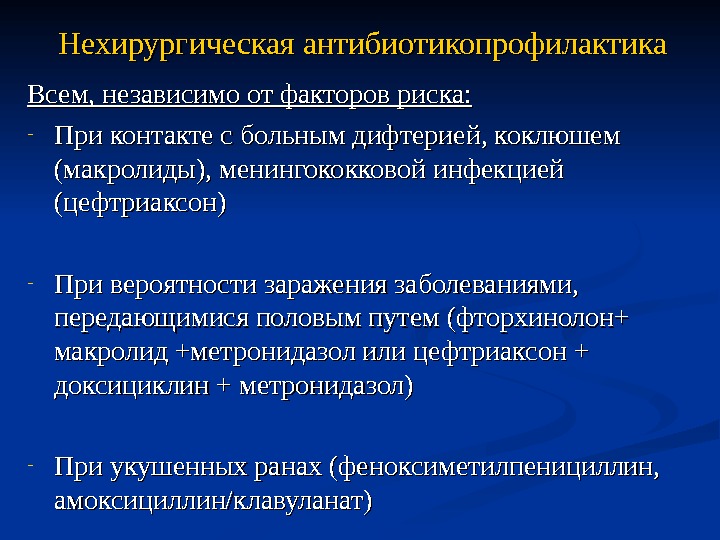 Нехирургическая антибиотикопрофилактика

Всем, независимо от факторов риска:

- При контакте с больным дифтерией, коклюшем (макролиды), менингококковой инфекцией (цефтриаксон)

- При вероятности заражения заболеваниями, передающимися половым путем (фторхинолон+ макролид +метронидазол или цефтриаксон + доксициклин + метронидазол)

- При укушенных ранах (феноксиметилпенициллин, амоксициллин/клавуланат)